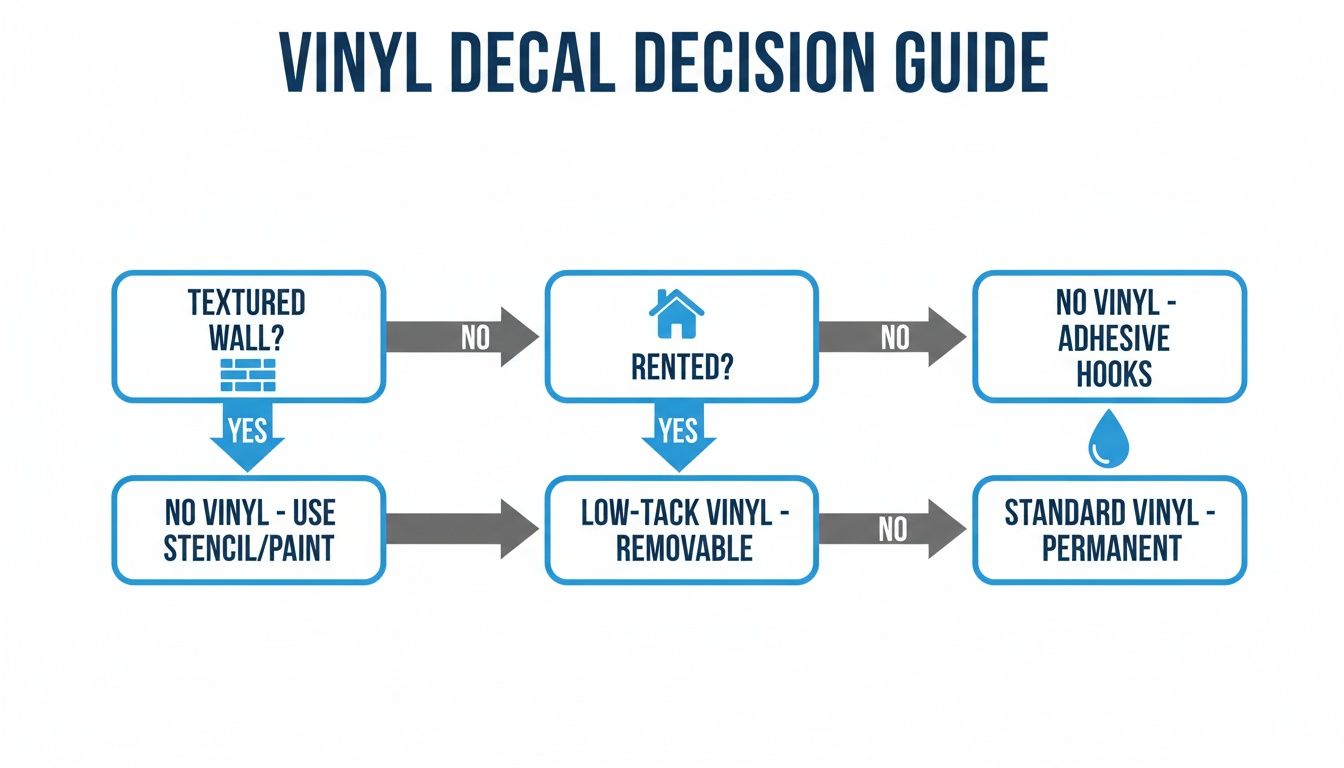 VINYL DECAL DECISION GUIDE

TEXTURED WALL?

NO

RENTED?

NO

NO VINYL - ADHESIVE HOOKS

YES

YES

NO VINYL - USE STENCIL/PAINT

LOW-TACK VINYL - REMOVABLE

NO

STANDARD VINYL - PERMANENT